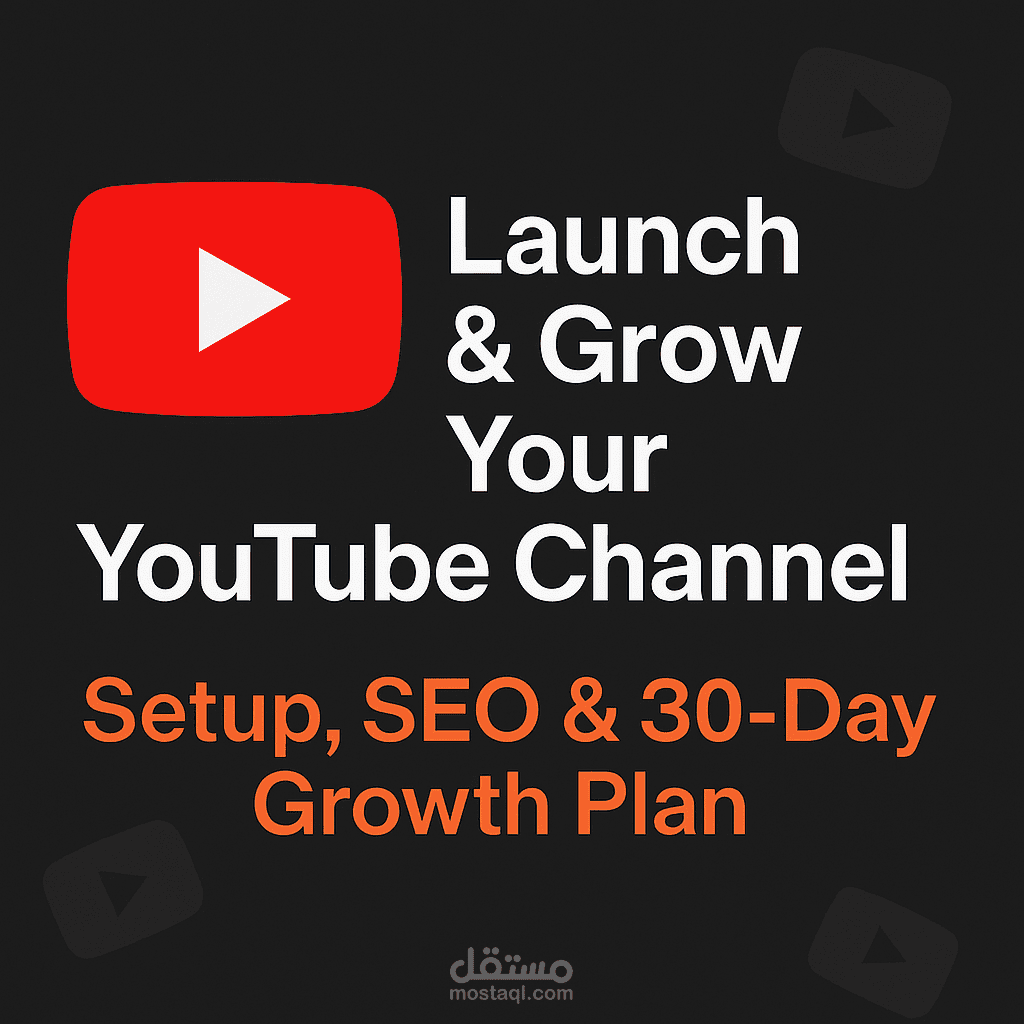 Launch
& Grow
Your
YouTube Channel

Setup, SEO & 30-Day
Growth Plan

مستقل
mostaql.com